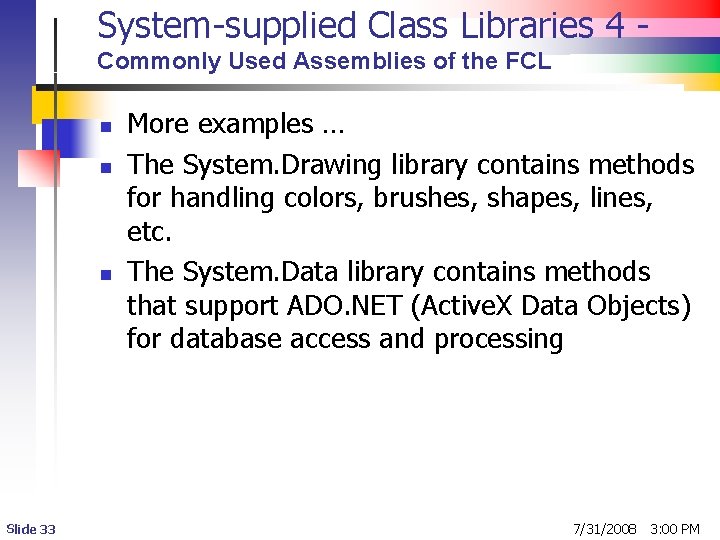 System-supplied Class Libraries 4 -
Commonly Used Assemblies of the FCL

- More examples …
- The System.Drawing library contains methods for handling colors, brushes, shapes, lines, etc.
- The System.Data library contains methods that support ADO.NET (ActiveX Data Objects) for database access and processing

Slide 33

7/31/2008 3:00 PM